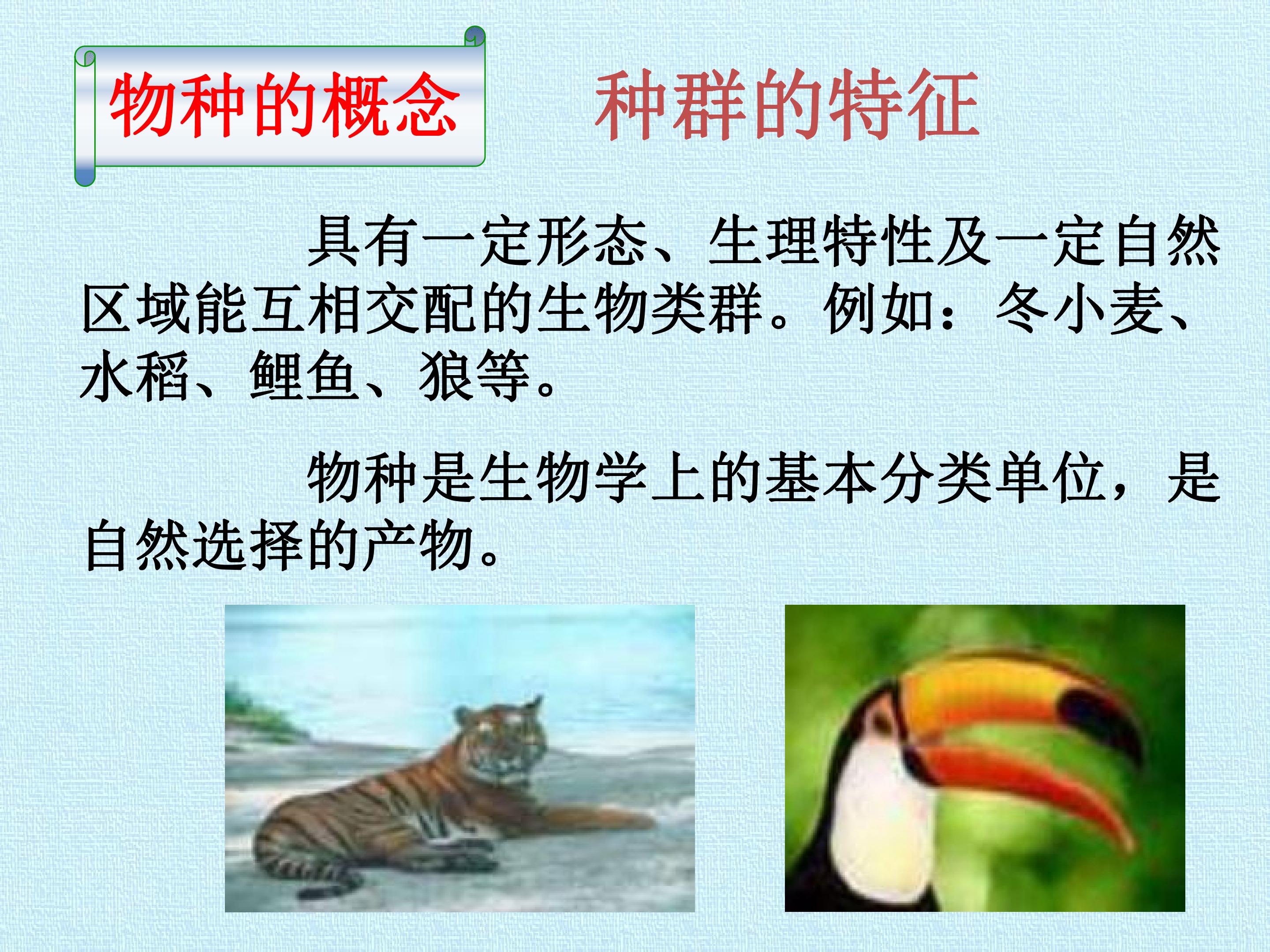 物种的概念

种群的特征

具有一定形态、生理特性及一定自然区域能互相交配的生物类群。例如：冬小麦、水稻、鲤鱼、狼等。

物种是生物学上的基本分类单位，是自然选择的产物。